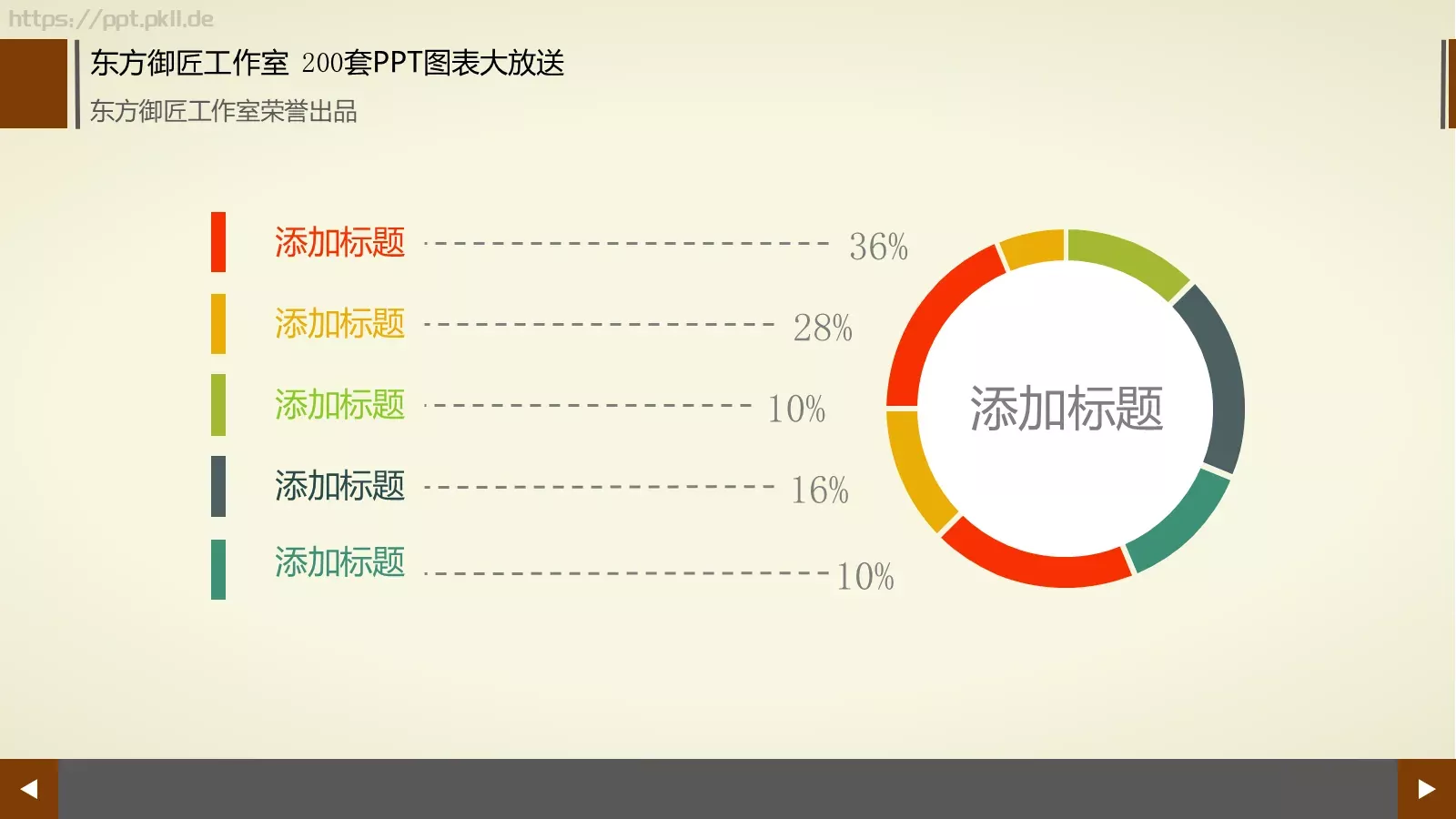 https://ppt.pkll.de

东方御匠工作室 200套PPT图表大放送

东方御匠工作室荣誉出品

添加标题 36%

添加标题 28%

添加标题 10%

添加标题 16%

添加标题 10%

添加标题